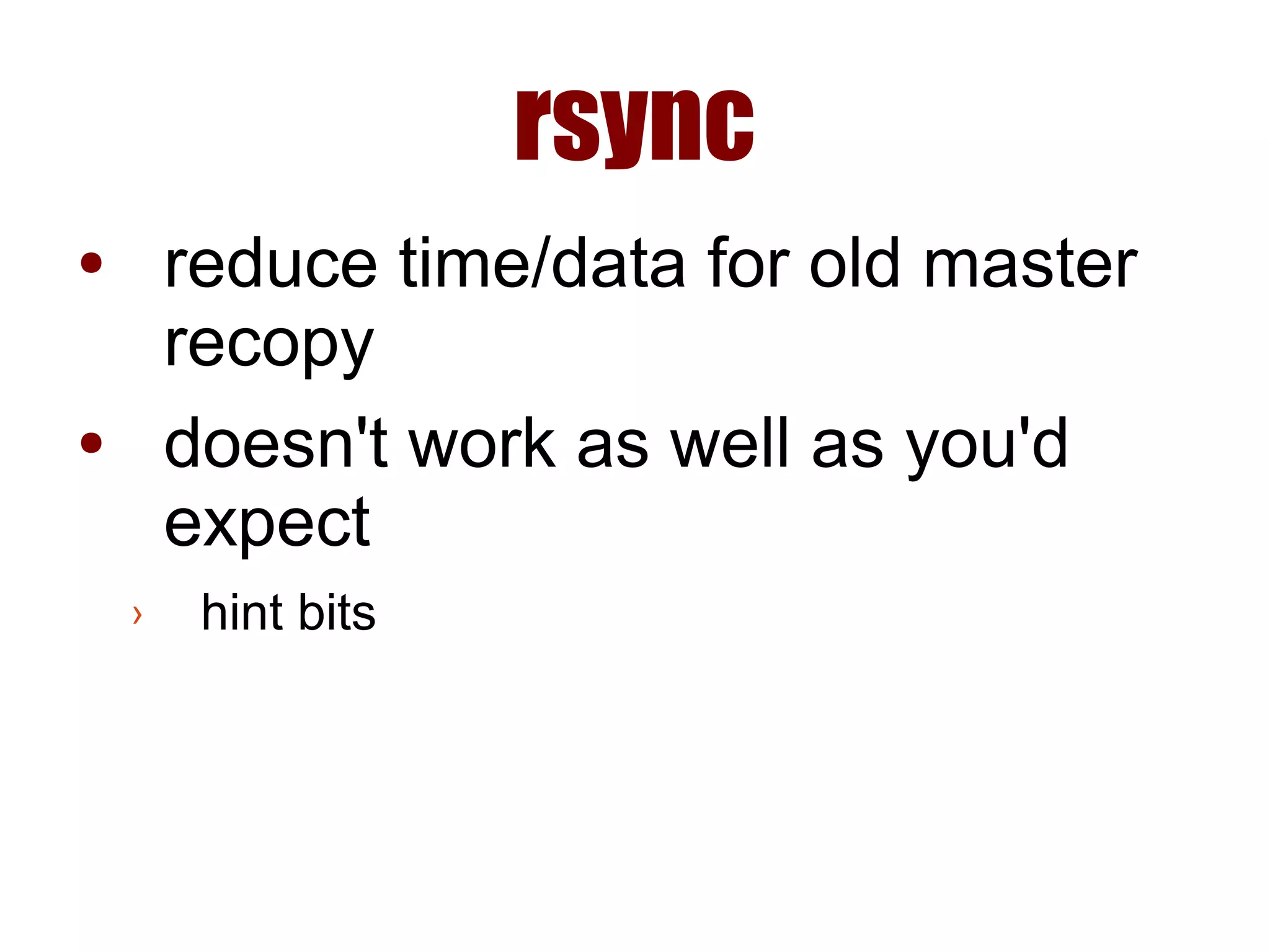 rsync

• reduce time/data for old master recopy

• doesn't work as well as you'd expect

› hint bits